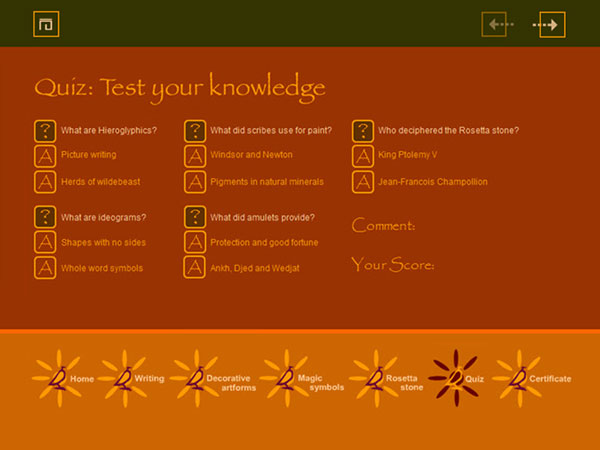 Quiz: Test your knowledge

?
What are Hieroglyphics?
A
Picture writing
A
Herds of wildebeast

?
What are ideograms?
A
Shapes with no sides
A
Whole word symbols

?
What did scribes use for paint?
A
Windsor and Newton
A
Pigments in natural minerals

?
What did amulets provide?
A
Protection and good fortune
A
Ankh, Djed and Wedjat

?
Who deciphered the Rosetta stone?
A
King Ptolemy V
A
Jean-Francois Champollion

Comment:

Your Score:

Home
Writing
Decorative artforms
Magic symbols
Rosetta stone
Quiz
Certificate